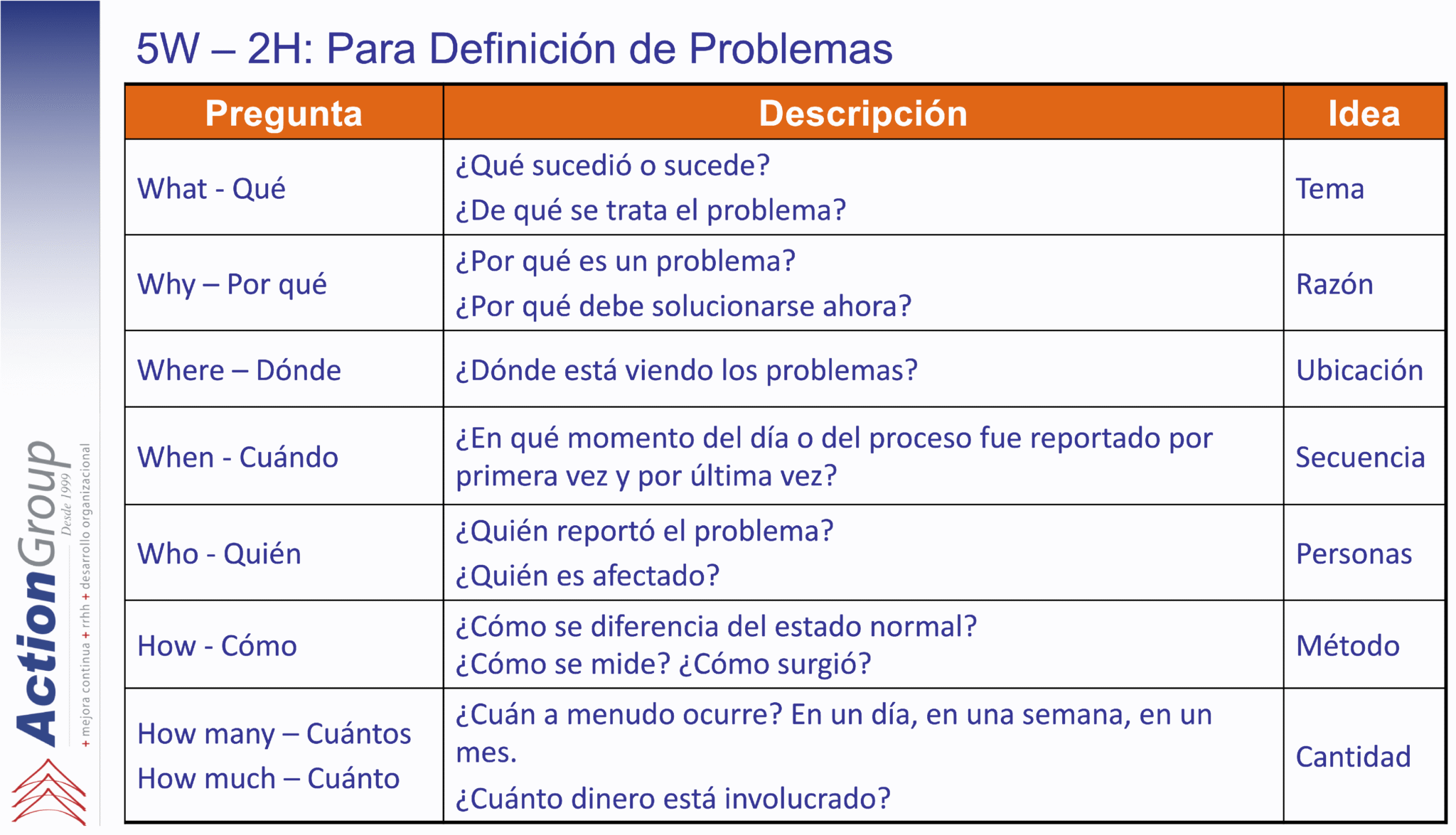 5W – 2H: Para Definición de Problemas

| Pregunta | Descripción | Idea |
|---|---|---|
| What - Qué | ¿Qué sucedió o sucede? ¿De qué se trata el problema? | Tema |
| Why – Por qué | ¿Por qué es un problema? ¿Por qué debe solucionarse ahora? | Razón |
| Where – Dónde | ¿Dónde está viendo los problemas? | Ubicación |
| When - Cuándo | ¿En qué momento del día o del proceso fue reportado por primera vez y por última vez? | Secuencia |
| Who - Quién | ¿Quién reportó el problema? ¿Quién es afectado? | Personas |
| How - Cómo | ¿Cómo se diferencia del estado normal? ¿Cómo se mide? ¿Cómo surgió? | Método |
| How many – Cuántos How much – Cuánto | ¿Cuán a menudo ocurre? En un día, en una semana, en un mes. ¿Cuánto dinero está involucrado? | Cantidad |

ActionGroup
Desde 1999
+ mejora continua + rrhh + desarrollo organizacional